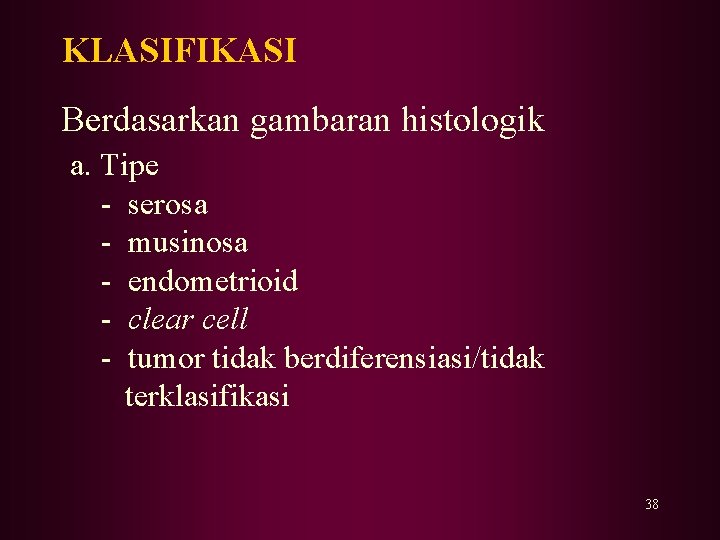 KLASIFIKASI

Berdasarkan gambaran histologik

a. Tipe
- serosa
- musinosa
- endometrioid
- clear cell
- tumor tidak berdiferensiasi/tidak terklasifikasi

38